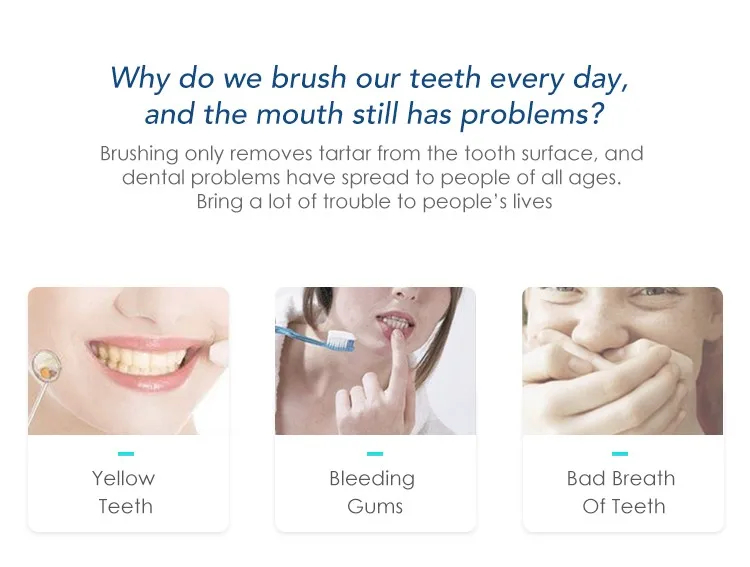 Why do we brush our teeth every day, and the mouth still has problems?

Brushing only removes tartar from the tooth surface, and dental problems have spread to people of all ages. Bring a lot of trouble to people's lives

Yellow Teeth

Bleeding Gums

Bad Breath Of Teeth